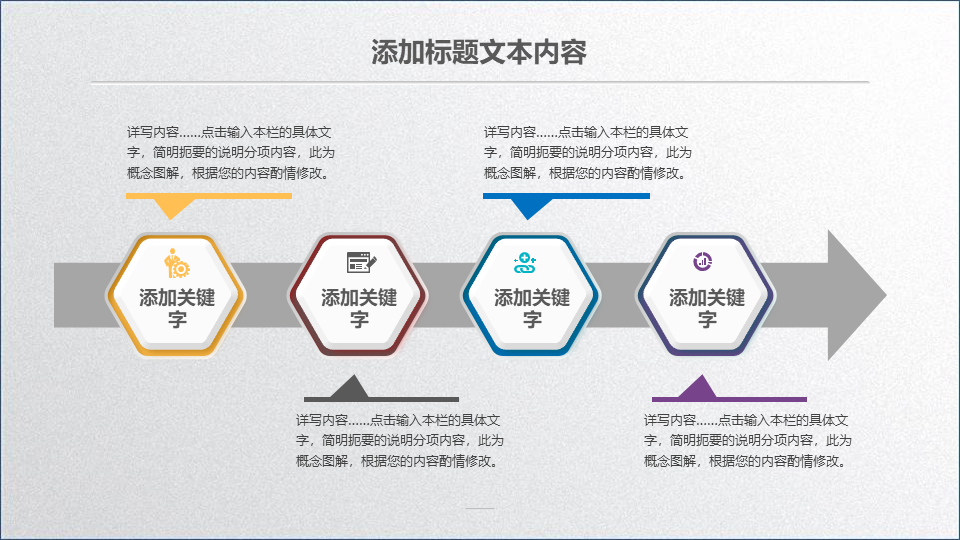 添加标题文本内容

详写内容……点击输入本栏的具体文字，简明扼要的说明分项内容，此为概念图解，根据您的内容酌情修改。

详写内容……点击输入本栏的具体文字，简明扼要的说明分项内容，此为概念图解，根据您的内容酌情修改。

添加关键字

添加关键字

添加关键字

添加关键字

详写内容……点击输入本栏的具体文字，简明扼要的说明分项内容，此为概念图解，根据您的内容酌情修改。

详写内容……点击输入本栏的具体文字，简明扼要的说明分项内容，此为概念图解，根据您的内容酌情修改。